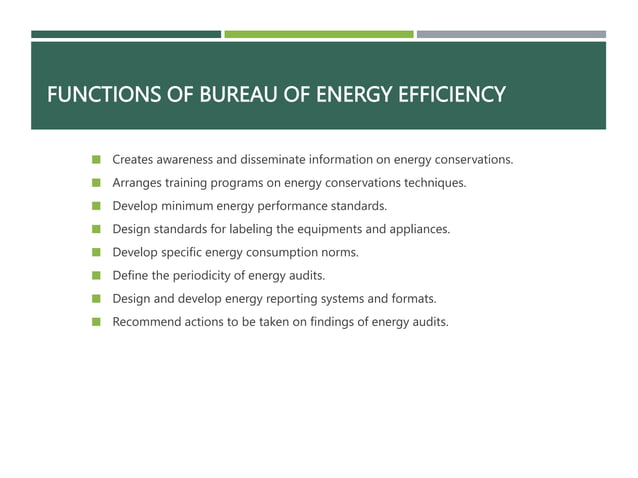 FUNCTIONS OF BUREAU OF ENERGY EFFICIENCY

- Creates awareness and disseminate information on energy conservations.
- Arranges training programs on energy conservations techniques.
- Develop minimum energy performance standards.
- Design standards for labeling the equipments and appliances.
- Develop specific energy consumption norms.
- Define the periodicity of energy audits.
- Design and develop energy reporting systems and formats.
- Recommend actions to be taken on findings of energy audits.